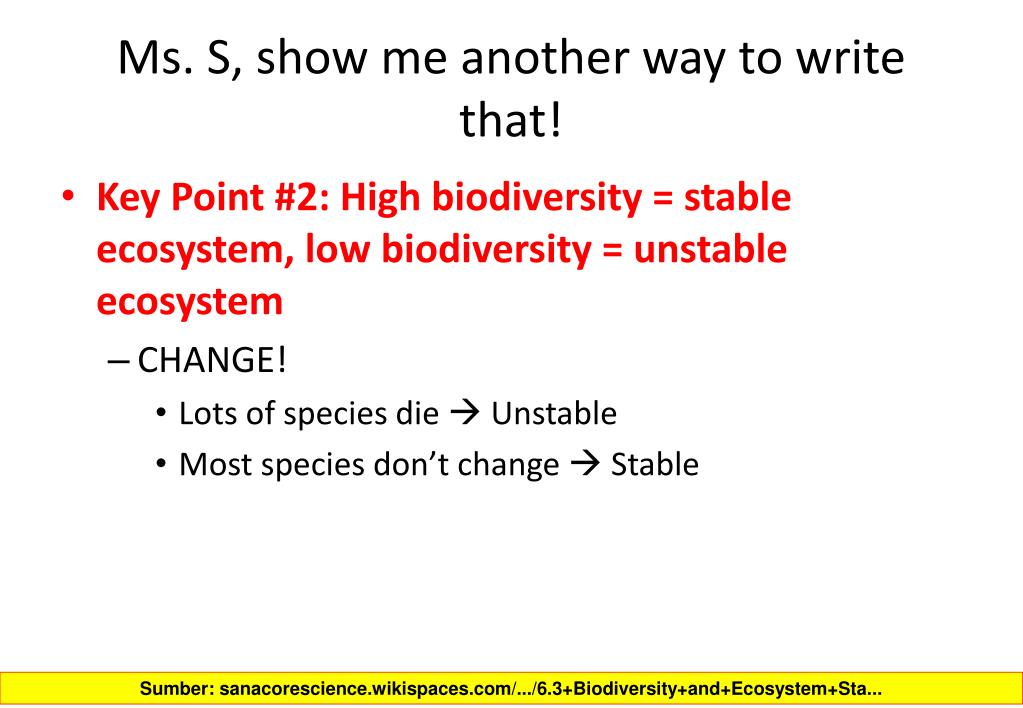 Ms. S, show me another way to write that!

• Key Point #2: High biodiversity = stable ecosystem, low biodiversity = unstable ecosystem

– CHANGE!

• Lots of species die → Unstable

• Most species don't change → Stable

Sumber: sanacorescience.wikispaces.com/.../6.3+Biodiversity+and+Ecosystem+Sta...